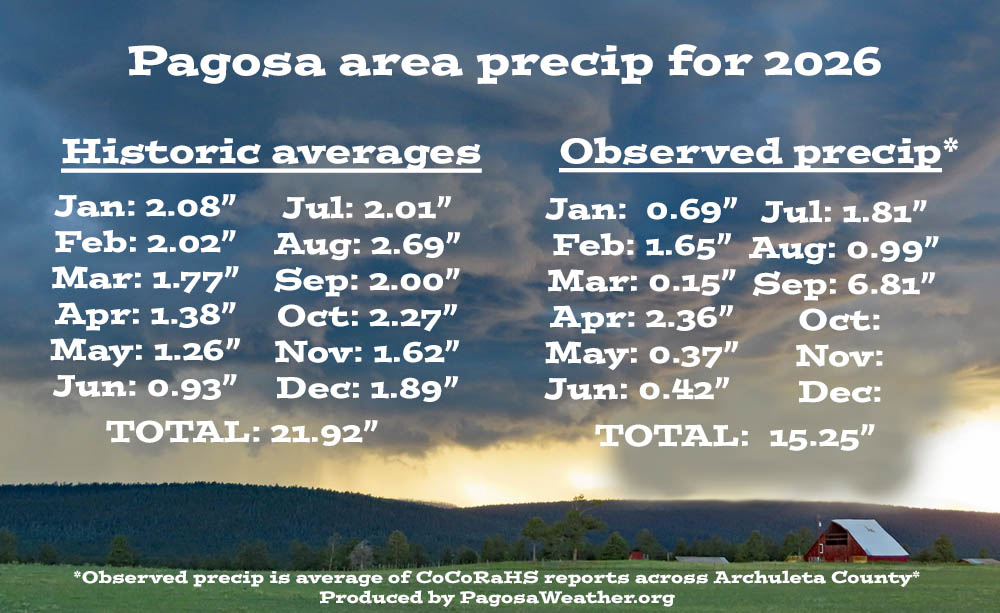 Pagosa area precip for 2026

Historic averages

Jan: 2.08"
Feb: 2.02"
Mar: 1.77"
Apr: 1.38"
May: 1.26"
Jun: 0.93"

Jul: 2.01"
Aug: 2.69"
Sep: 2.00"
Oct: 2.27"
Nov: 1.62"
Dec: 1.89"

TOTAL: 21.92"

Observed precip*

Jan: 0.69"
Feb: 1.65"
Mar: 0.15"
Apr: 2.36"
May: 0.37"
Jun: 0.42"

Jul: 1.81"
Aug: 0.99"
Sep: 6.81"
Oct:
Nov:
Dec:

TOTAL: 15.25"

*Observed precip is average of CoCoRaHS reports across Archuleta County*
Produced by PagosaWeather.org